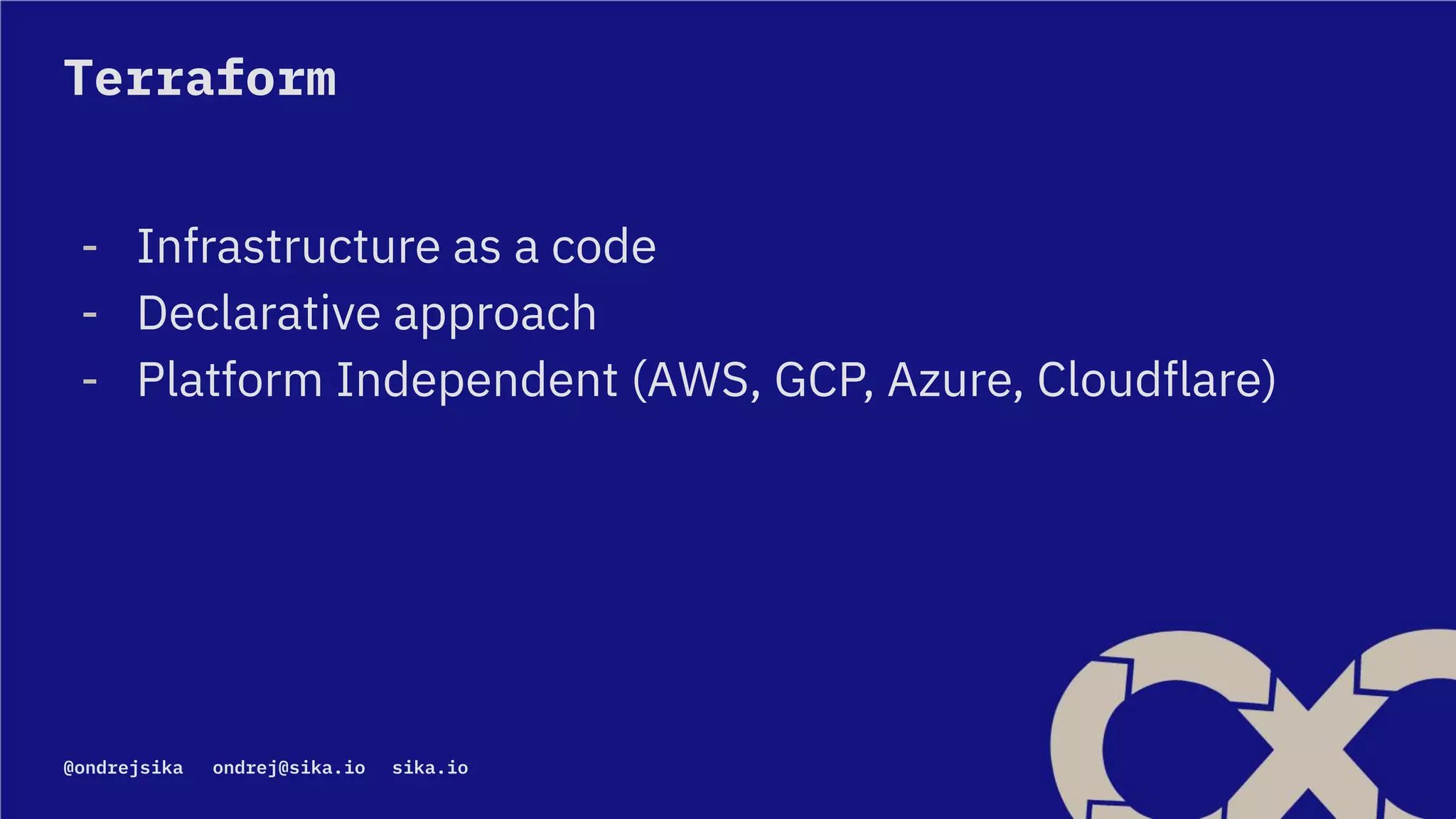 Terraform

- Infrastructure as a code
- Declarative approach
- Platform Independent (AWS, GCP, Azure, Cloudflare)

@ondrejsika ondrej@sika.io sika.io